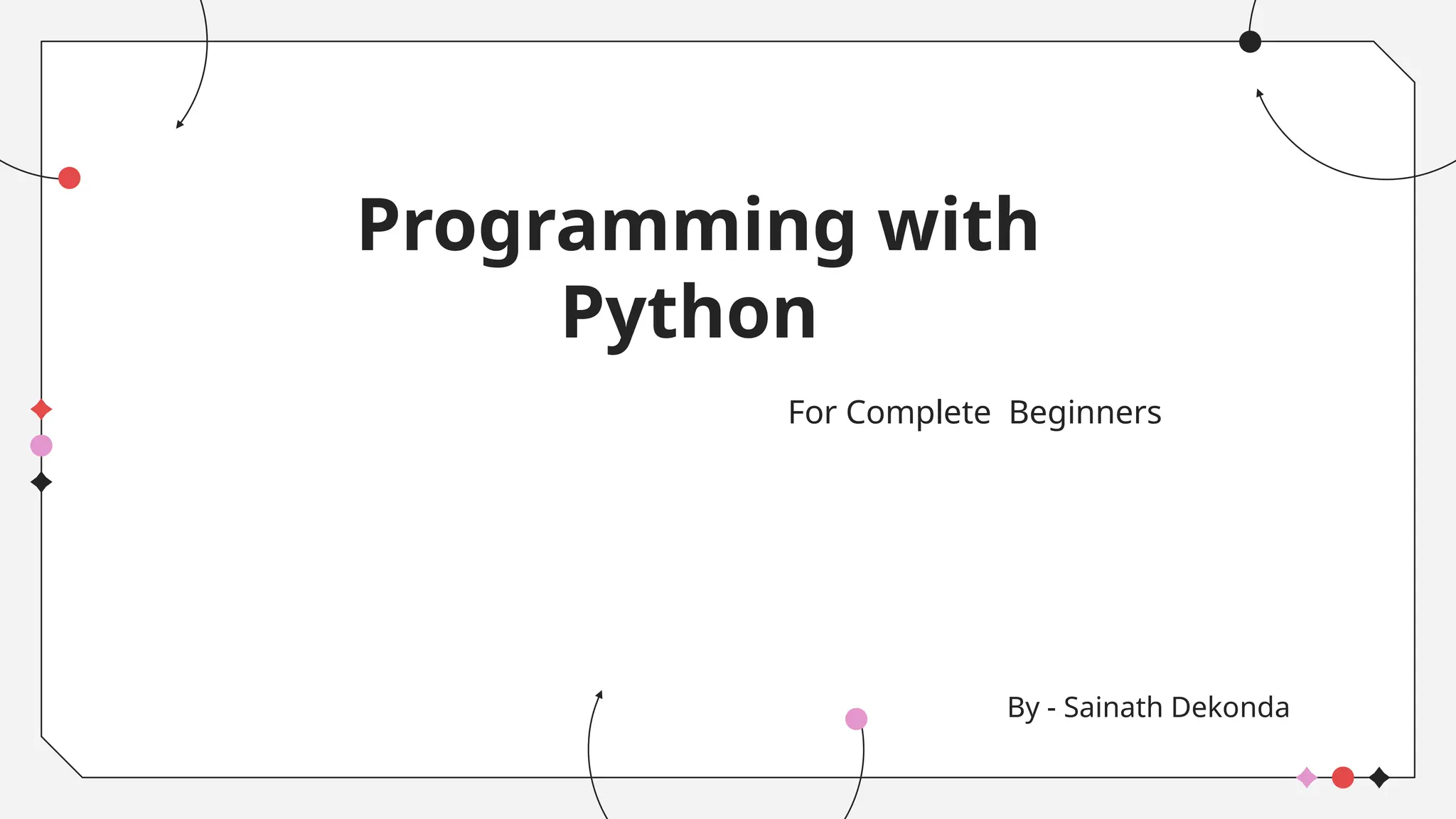 Programming with Python

For Complete  Beginners

By - Sainath Dekonda